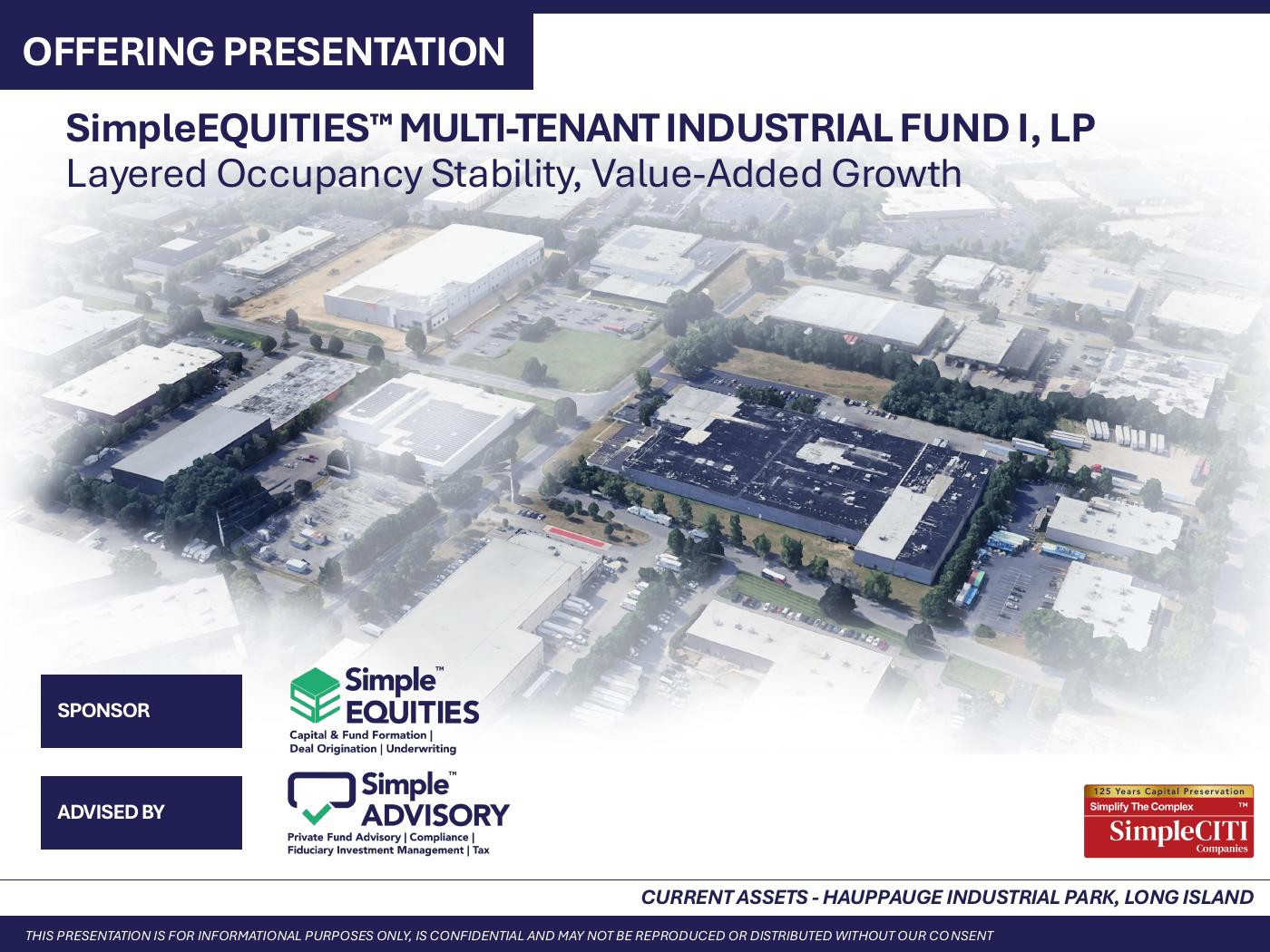 OFFERING PRESENTATION

SimpleEQUITIES™ MULTI-TENANT INDUSTRIAL FUND I, LP
Layered Occupancy Stability, Value-Added Growth

SPONSOR

Simple™ EQUITIES
Capital & Fund Formation | Deal Origination | Underwriting

ADVISED BY

Simple™ ADVISORY
Private Fund Advisory | Compliance | Fiduciary Investment Management | Tax

125 Years Capital Preservation
Simplify The Complex ™
SimpleCITI
Companies

CURRENT ASSETS - HAUPPAUGE INDUSTRIAL PARK, LONG ISLAND

THIS PRESENTATION IS FOR INFORMATIONAL PURPOSES ONLY, IS CONFIDENTIAL AND MAY NOT BE REPRODUCED OR DISTRIBUTED WITHOUT OUR CONSENT